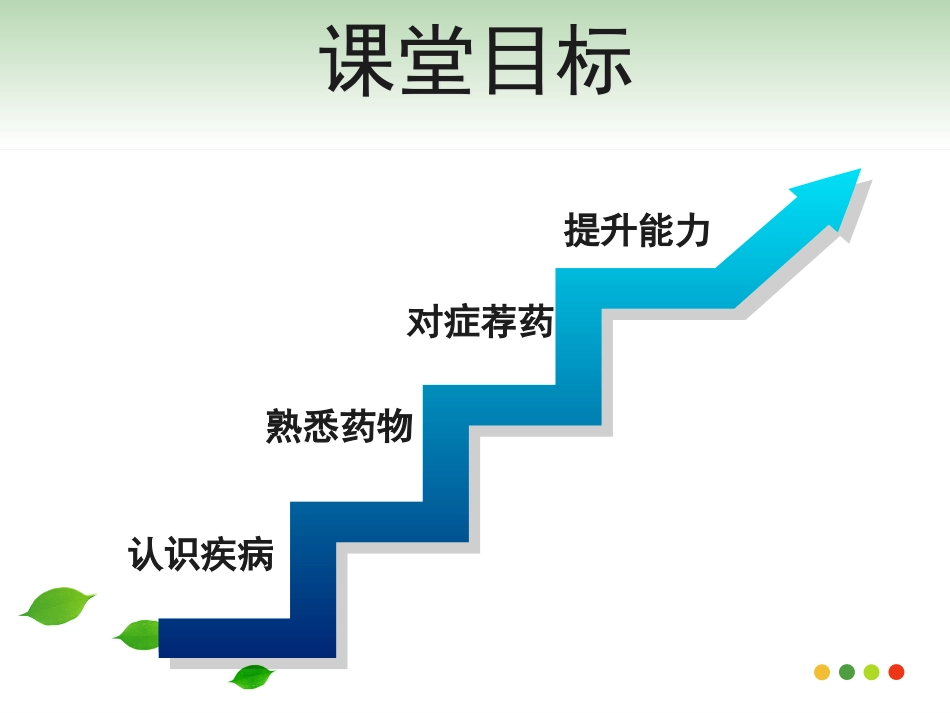 课堂目标

提升能力

对症荐药

熟悉药物

认识疾病